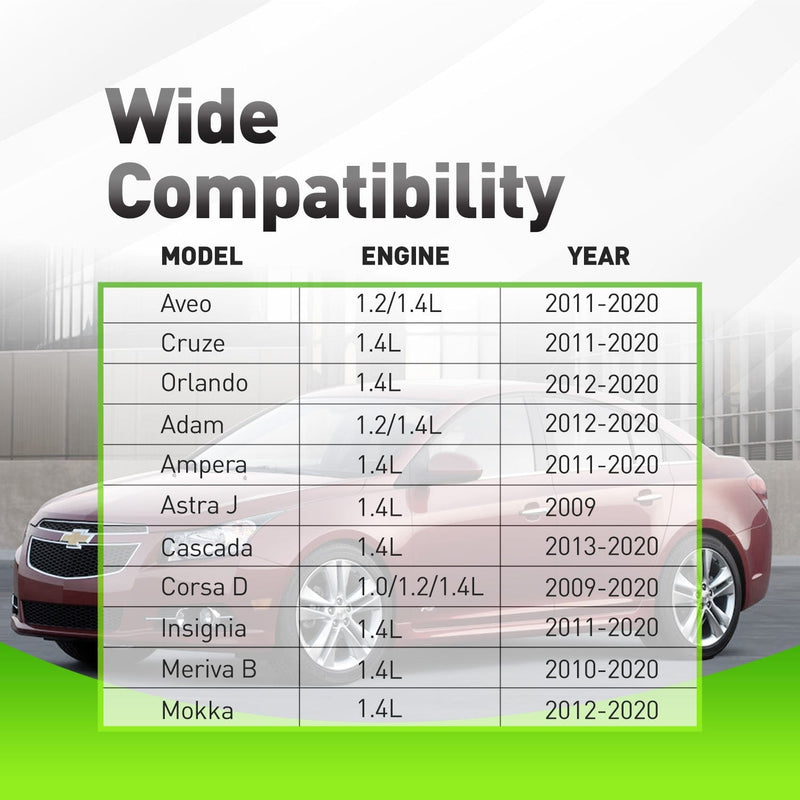 Wide Compatibility

| MODEL | ENGINE | YEAR |
|---|---|---|
| Aveo | 1.2/1.4L | 2011-2020 |
| Cruze | 1.4L | 2011-2020 |
| Orlando | 1.4L | 2012-2020 |
| Adam | 1.2/1.4L | 2012-2020 |
| Ampera | 1.4L | 2011-2020 |
| Astra J | 1.4L | 2009 |
| Cascada | 1.4L | 2013-2020 |
| Corsa D | 1.0/1.2/1.4L | 2009-2020 |
| Insignia | 1.4L | 2011-2020 |
| Meriva B | 1.4L | 2010-2020 |
| Mokka | 1.4L | 2012-2020 |